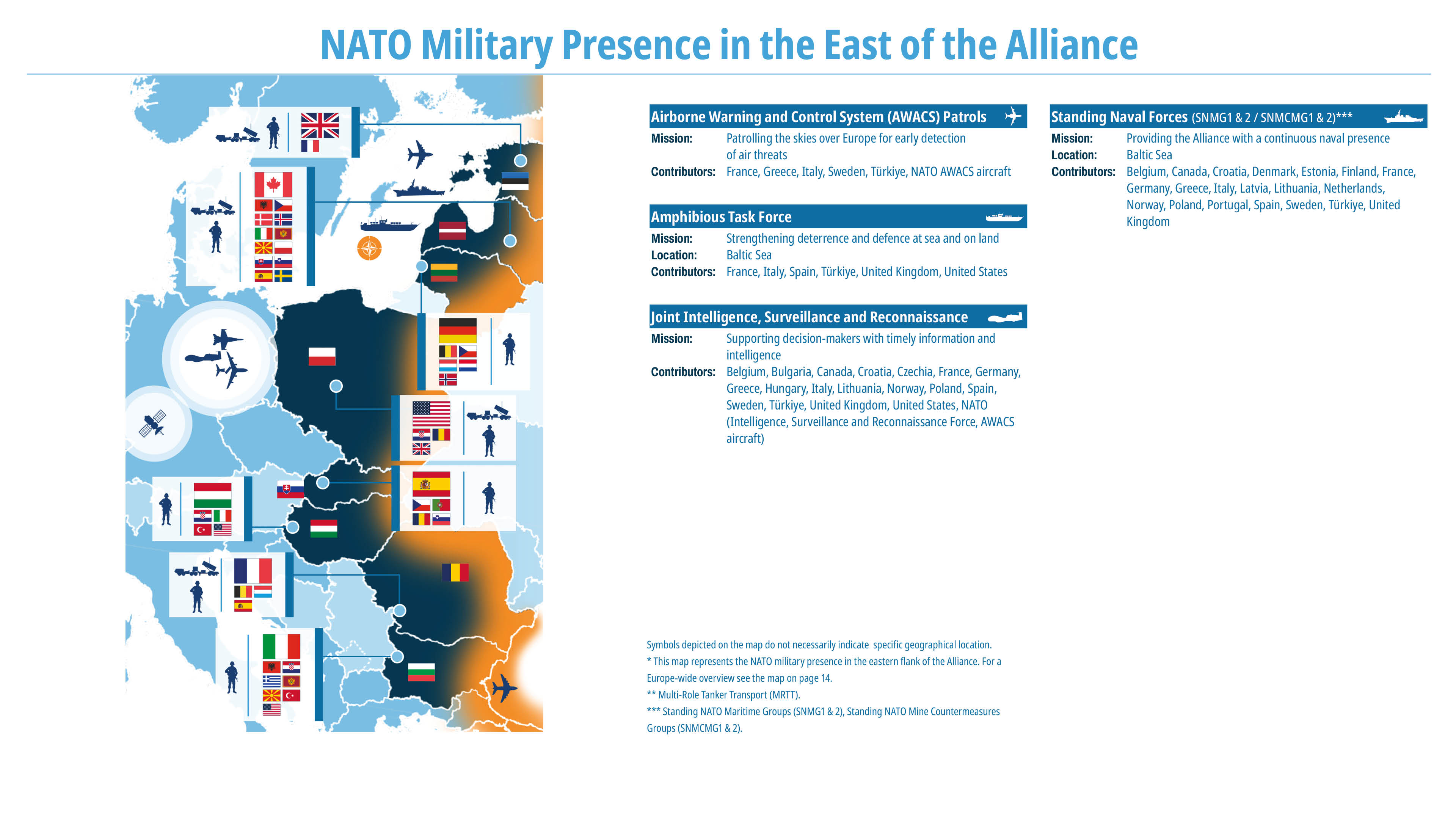 NATO Military Presence in the East of the Alliance

Airborne Warning and Control System (AWACS) Patrols

Mission: Patrolling the skies over Europe for early detection of air threats

Contributors: France, Greece, Italy, Sweden, Türkiye, NATO AWACS aircraft

Amphibious Task Force

Mission: Strengthening deterrence and defence at sea and on land

Location: Baltic Sea

Contributors: France, Italy, Spain, Türkiye, United Kingdom, United States

Joint Intelligence, Surveillance and Reconnaissance

Mission: Supporting decision-makers with timely information and intelligence

Contributors: Belgium, Bulgaria, Canada, Croatia, Czechia, France, Germany, Greece, Hungary, Italy, Lithuania, Norway, Poland, Spain, Sweden, Türkiye, United Kingdom, United States, NATO (Intelligence, Surveillance and Reconnaissance Force, AWACS aircraft)

Standing Naval Forces (SNMG1 & 2 / SNMCMG1 & 2)***

Mission: Providing the Alliance with a continuous naval presence

Location: Baltic Sea

Contributors: Belgium, Canada, Croatia, Denmark, Estonia, Finland, France, Germany, Greece, Italy, Latvia, Lithuania, Netherlands, Norway, Poland, Portugal, Spain, Sweden, Türkiye, United Kingdom

Symbols depicted on the map do not necessarily indicate specific geographical location.
* This map represents the NATO military presence in the eastern flank of the Alliance. For a Europe-wide overview see the map on page 14.
** Multi-Role Tanker Transport (MRTT).
*** Standing NATO Maritime Groups (SNMG1 & 2), Standing NATO Mine Countermeasures Groups (SNMCMG1 & 2).